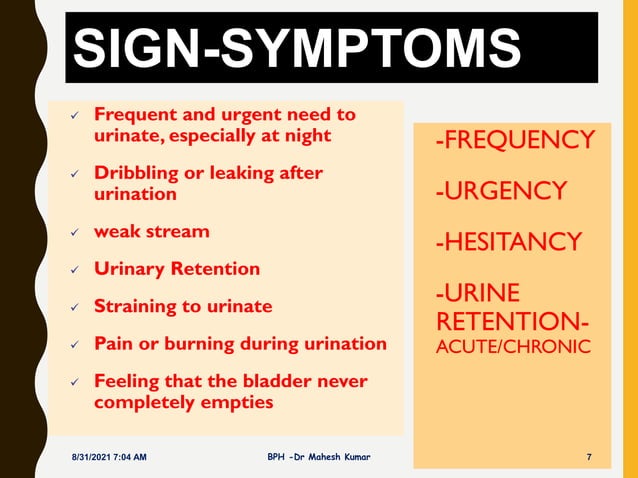 SIGN-SYMPTOMS

✓ Frequent and urgent need to urinate, especially at night
✓ Dribbling or leaking after urination
✓ weak stream
✓ Urinary Retention
✓ Straining to urinate
✓ Pain or burning during urination
✓ Feeling that the bladder never completely empties

-FREQUENCY

-URGENCY

-HESITANCY

-URINE RETENTION- ACUTE/CHRONIC

8/31/2021 7:04 AM BPH -Dr Mahesh Kumar 7